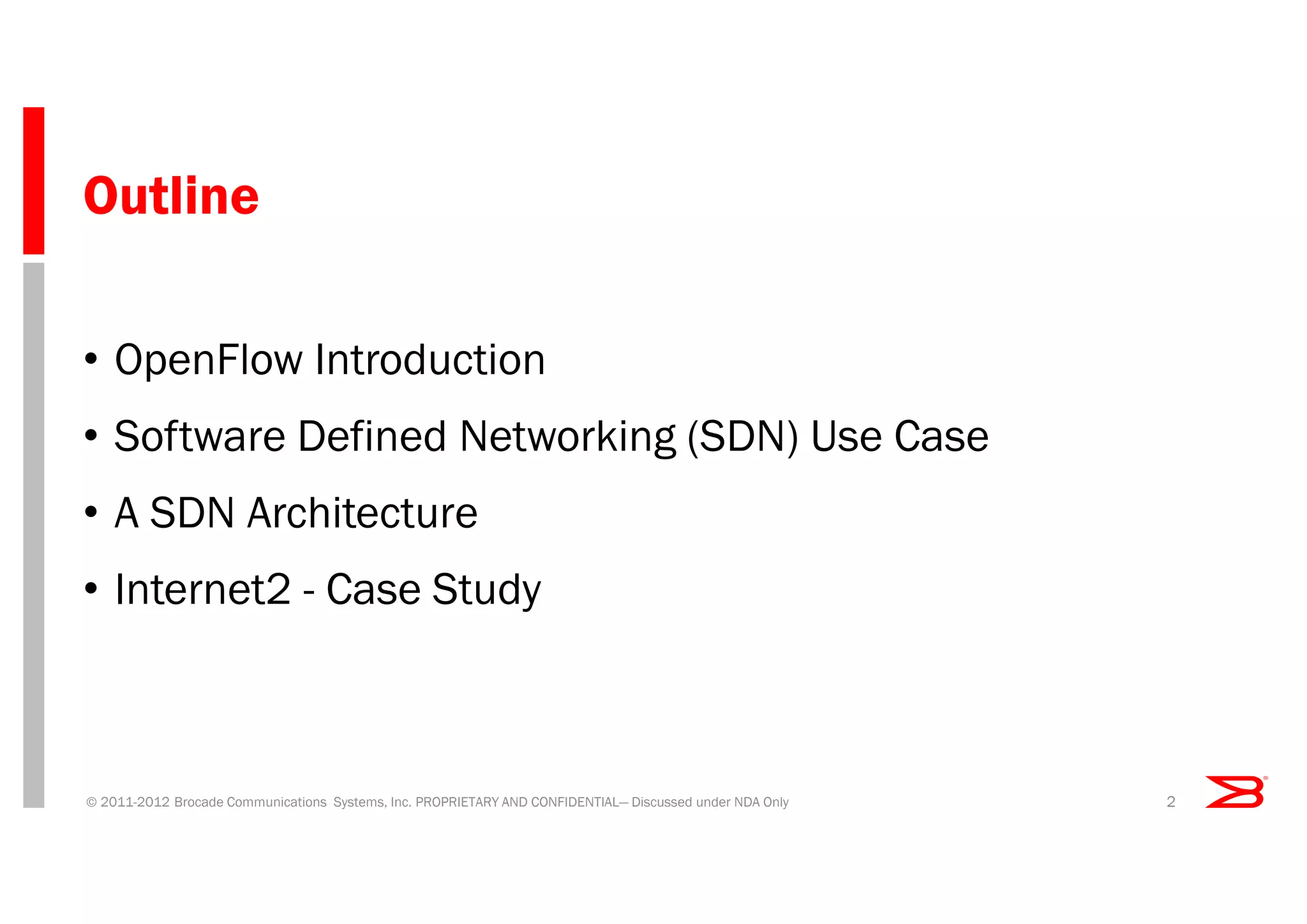 Outline

• OpenFlow Introduction

• Software Defined Networking (SDN) Use Case

• A SDN Architecture

• Internet2 - Case Study

© 2011-2012 Brocade Communications Systems, Inc. PROPRIETARY AND CONFIDENTIAL— Discussed under NDA Only

2